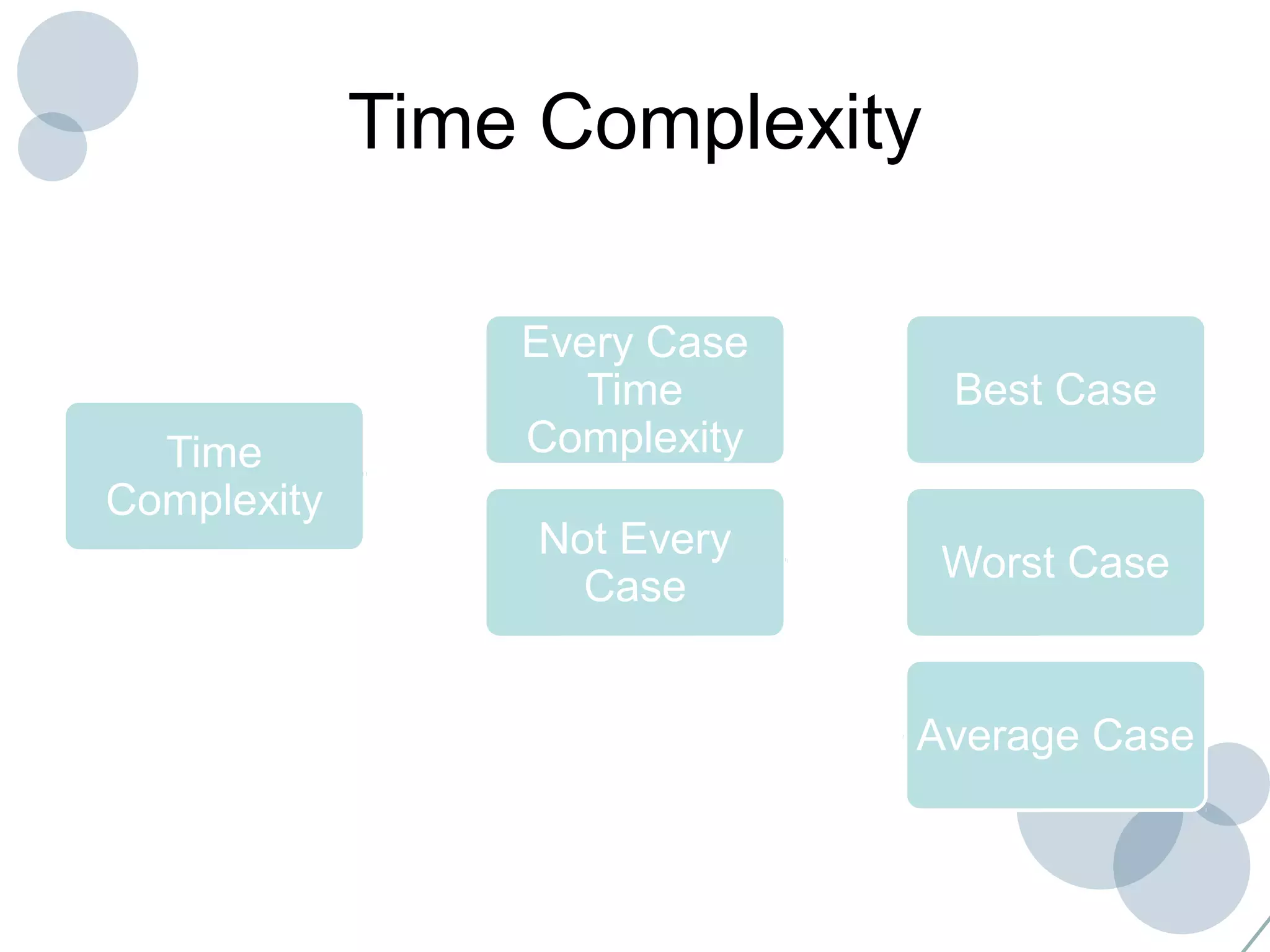 Time Complexity

Time Complexity

Every Case Time Complexity

Not Every Case

Best Case

Worst Case

Average Case